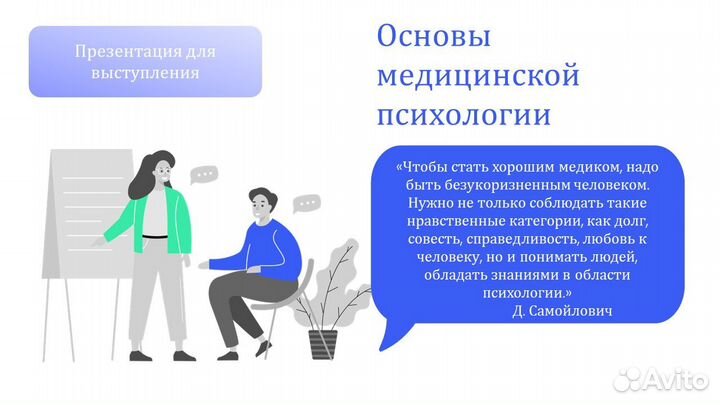 Презентация для выступления

Основы медицинской психологии

«Чтобы стать хорошим медиком, надо быть безукоризненным человеком. Нужно не только соблюдать такие нравственные категории, как долг, совесть, справедливость, любовь к человеку, но и понимать людей, обладать знаниями в области психологии.»
Д. Самойлович

Avito